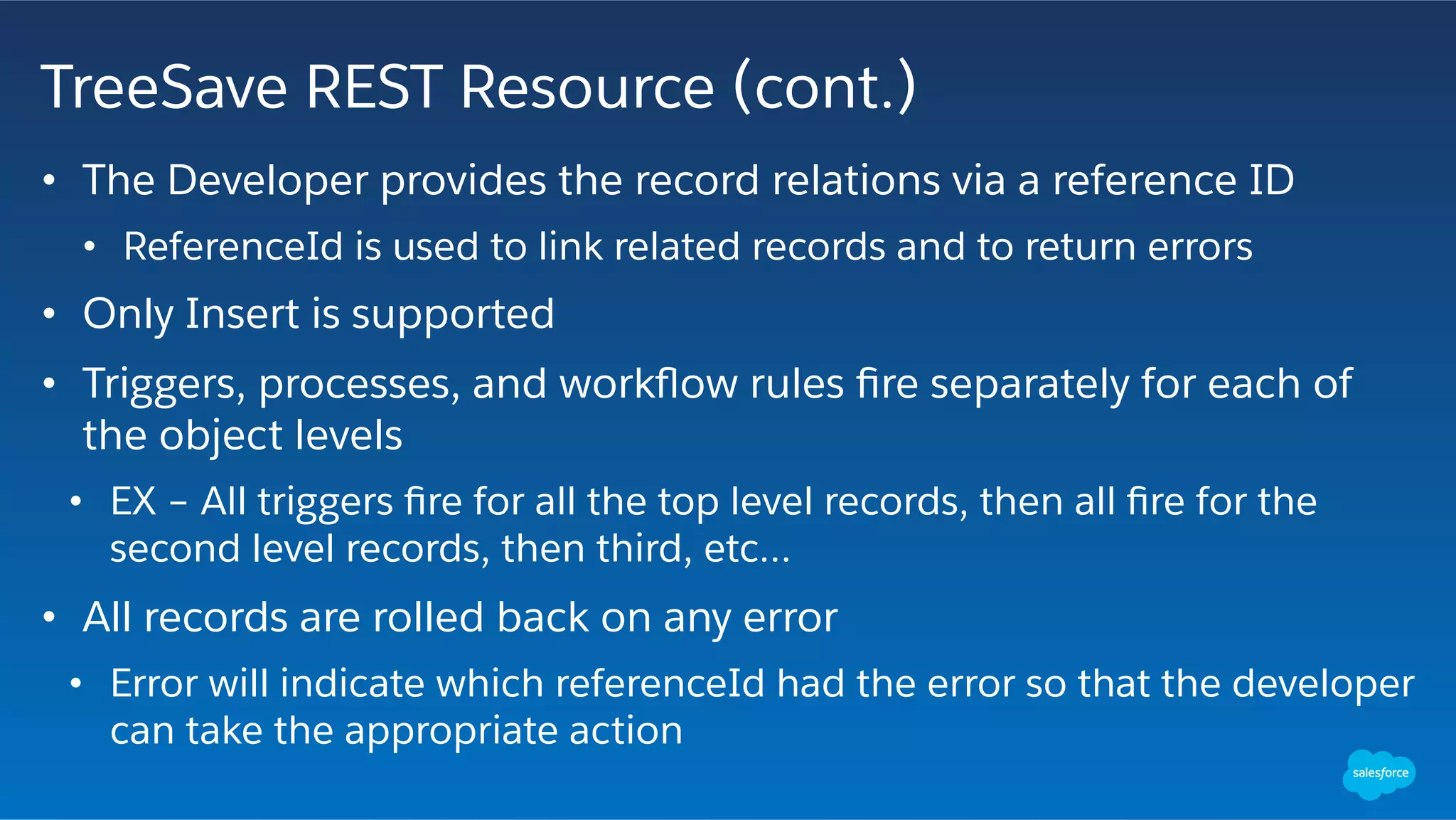 TreeSave REST Resource (cont.)

• The Developer provides the record relations via a reference ID

• ReferenceId is used to link related records and to return errors

• Only Insert is supported

• Triggers, processes, and workflow rules fire separately for each of the object levels

• EX – All triggers fire for all the top level records, then all fire for the second level records, then third, etc…

• All records are rolled back on any error

• Error will indicate which referenceId had the error so that the developer can take the appropriate action

salesforce